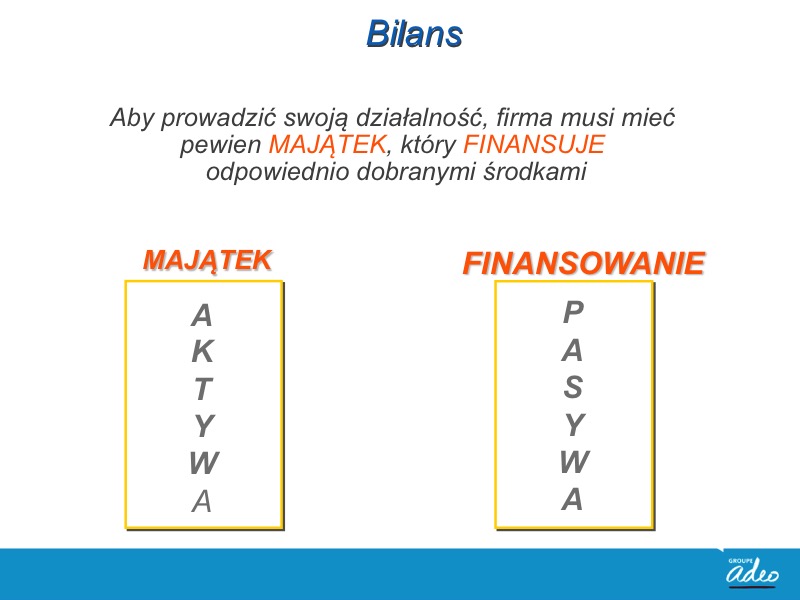 Bilans

Aby prowadzić swoją działalność, firma musi mieć pewien MAJĄTEK, który FINANSUJE odpowiednio dobranymi środkami

MAJĄTEK

A
K
T
Y
W
A

FINANSOWANIE

P
A
S
Y
W
A

GROUPE
adeo